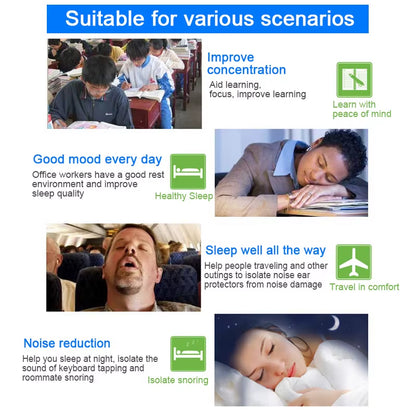 Suitable for various scenarios

Improve concentration

Aid learning, focus, improve learning

Learn with peace of mind

Good mood every day

Office workers have a good rest environment and improve sleep quality

Healthy Sleep

Sleep well all the way

Help people traveling and other outings to isolate noise ear protectors from noise damage

Travel in comfort

Noise reduction

Help you sleep at night, isolate the sound of keyboard tapping and roommate snoring

Isolate snoring